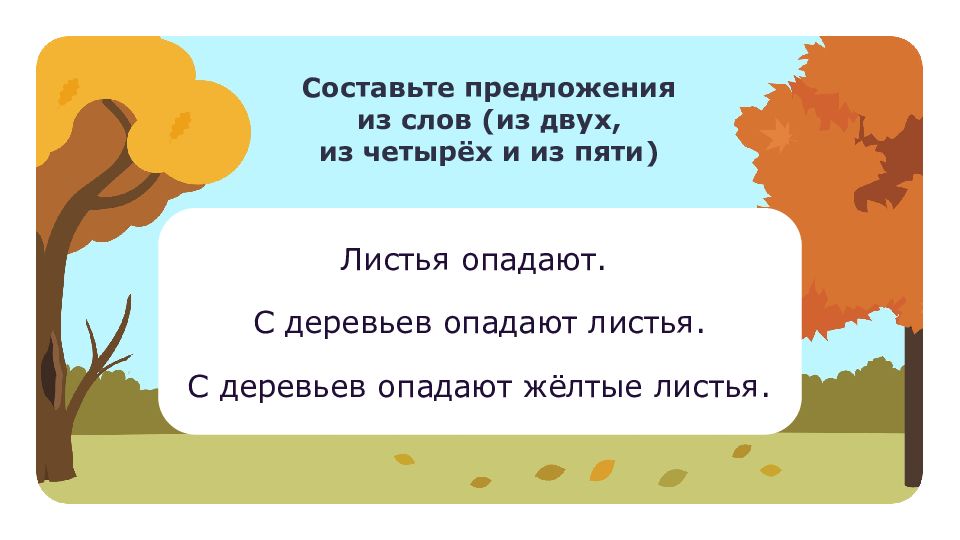 Составьте предложения из слов (из двух, из четырёх и из пяти)

Листья опадают.

С деревьев опадают листья.

С деревьев опадают жёлтые листья.